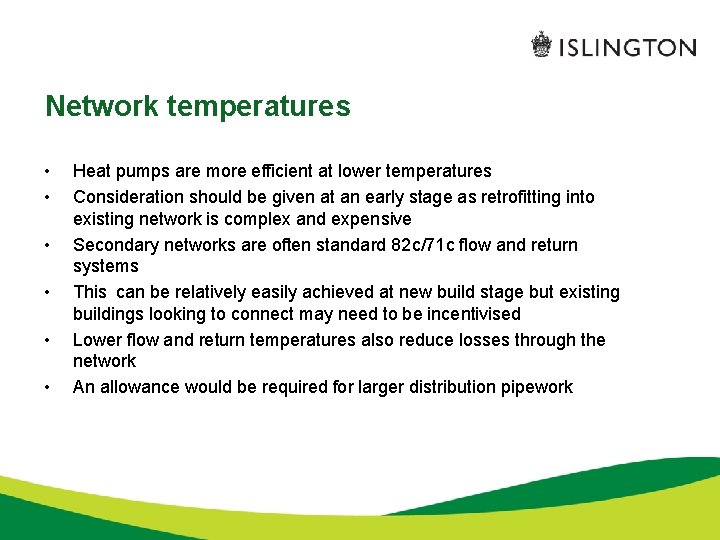 ISLINGTON

Network temperatures

• Heat pumps are more efficient at lower temperatures
• Consideration should be given at an early stage as retrofitting into existing network is complex and expensive
• Secondary networks are often standard 82c/71c flow and return systems
• This can be relatively easily achieved at new build stage but existing buildings looking to connect may need to be incentivised
• Lower flow and return temperatures also reduce losses through the network
• An allowance would be required for larger distribution pipework